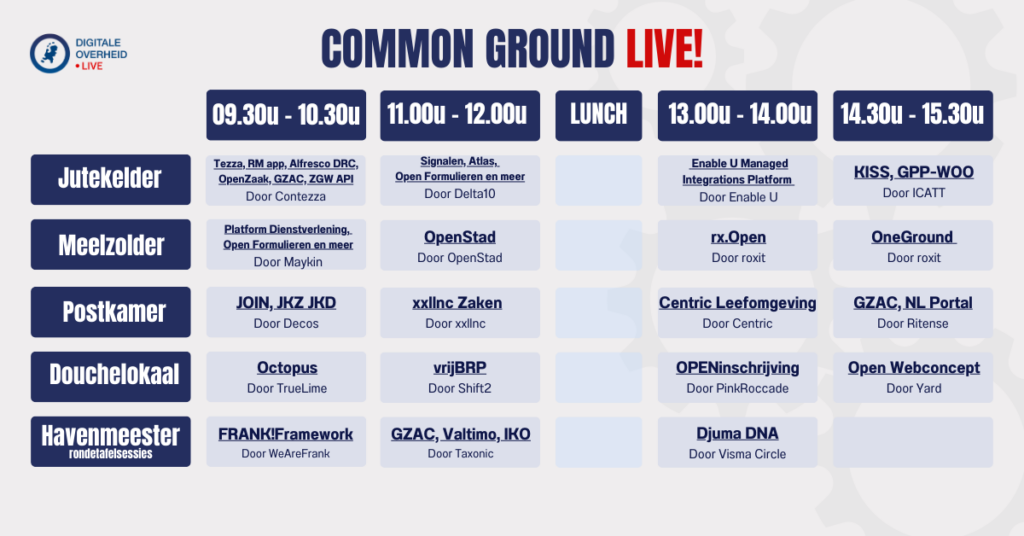 DIGITALE OVERHEID • LIVE

COMMON GROUND LIVE!

| | 09.30u - 10.30u | 11.00u - 12.00u | LUNCH | 13.00u - 14.00u | 14.30u - 15.30u |
|---|---|---|---|---|---|
| Jutekelder | Tezza, RM app, Alfresco DRC, OpenZaak, GZAC, ZGW API Door Contezza | Signalen, Atlas, Open Formulieren en meer Door Delta10 | | Enable U Managed Integrations Platform Door Enable U | KISS, GPP-WOO Door ICATT |
| Meelzolder | Platform Dienstverlening, Open Formulieren en meer Door Maykin | OpenStad Door OpenStad | | rx.Open Door roxit | OneGround Door roxit |
| Postkamer | JOIN, JKZ JKD Door Decos | xxllnc Zaken Door xxllnc | | Centric Leefomgeving Door Centric | GZAC, NL Portal Door Ritense |
| Douchelokaal | Octopus Door TrueLime | vrijBRP Door Shift2 | | OPENinschrijving Door PinkRoccade | Open Webconcept Door Yard |
| Havenmeester rondetafelsessies | FRANK!Framework Door WeAreFrank | GZAC, Valtimo, IKO Door Taxonic | | Djuma DNA Door Visma Circle | |